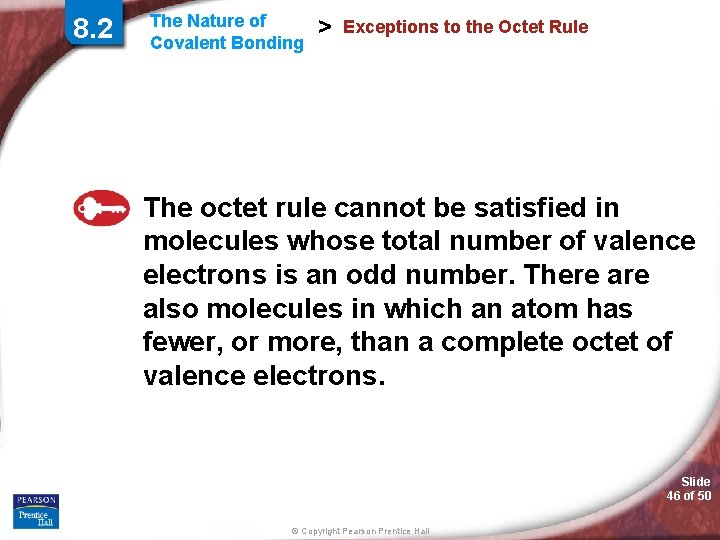 8.2

The Nature of Covalent Bonding

> Exceptions to the Octet Rule

The octet rule cannot be satisfied in molecules whose total number of valence electrons is an odd number. There are also molecules in which an atom has fewer, or more, than a complete octet of valence electrons.

PEARSON
Prentice Hall

© Copyright Pearson Prentice Hall

Slide 46 of 50